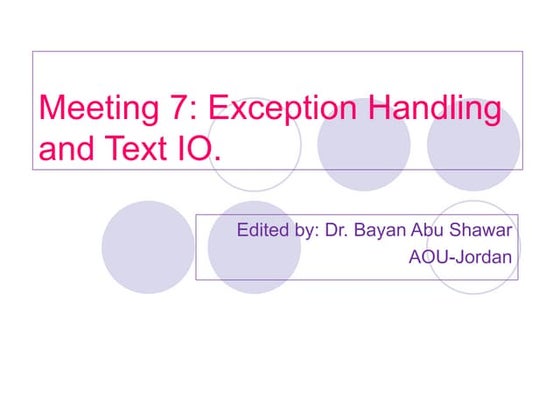 Meeting 7: Exception Handling and Text IO.

Edited by: Dr. Bayan Abu Shawar
AOU-Jordan